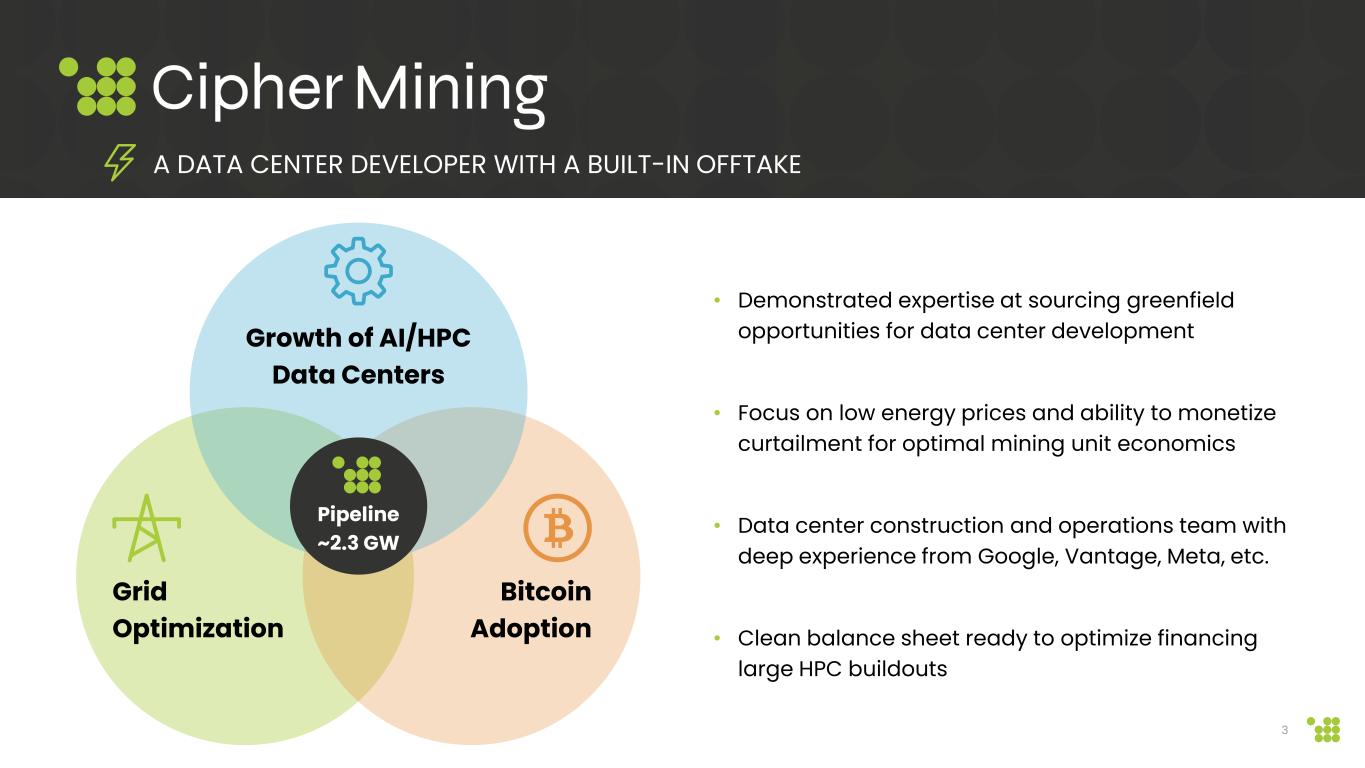 Cipher Mining

A DATA CENTER DEVELOPER WITH A BUILT-IN OFFTAKE

Growth of AI/HPC Data Centers

Pipeline ~2.3 GW

Grid Optimization

Bitcoin Adoption

• Demonstrated expertise at sourcing greenfield opportunities for data center development

• Focus on low energy prices and ability to monetize curtailment for optimal mining unit economics

• Data center construction and operations team with deep experience from Google, Vantage, Meta, etc.

• Clean balance sheet ready to optimize financing large HPC buildouts

3